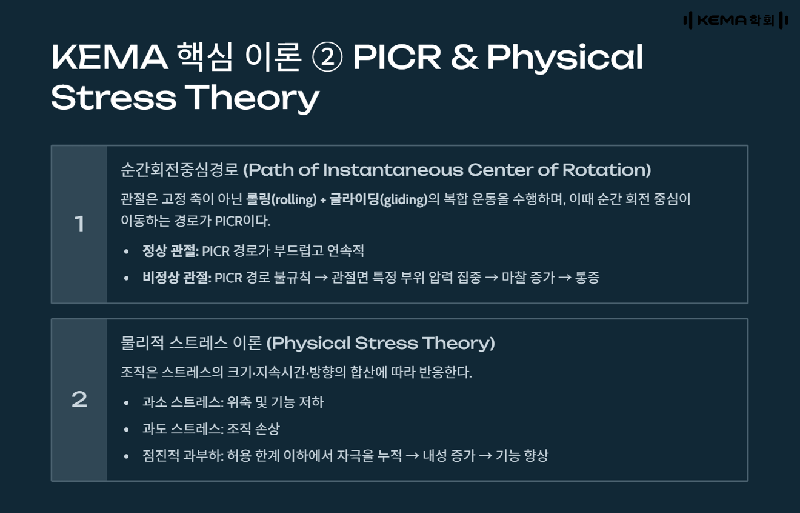 KEMA 학회

KEMA 핵심 이론 ② PICR & Physical Stress Theory

1

순간회전중심경로 (Path of Instantaneous Center of Rotation)

관절은 고정 축이 아닌 롤링(rolling) + 글라이딩(gliding)의 복합 운동을 수행하며, 이때 순간 회전 중심이 이동하는 경로가 PICR이다.

• 정상 관절: PICR 경로가 부드럽고 연속적

• 비정상 관절: PICR 경로 불규칙 → 관절면 특정 부위 압력 집중 → 마찰 증가 → 통증

2

물리적 스트레스 이론 (Physical Stress Theory)

조직은 스트레스의 크기·지속시간·방향의 합산에 따라 반응한다.

• 과소 스트레스: 위축 및 기능 저하

• 과도 스트레스: 조직 손상

• 점진적 과부하: 허용 한계 이하에서 자극을 누적 → 내성 증가 → 기능 향상